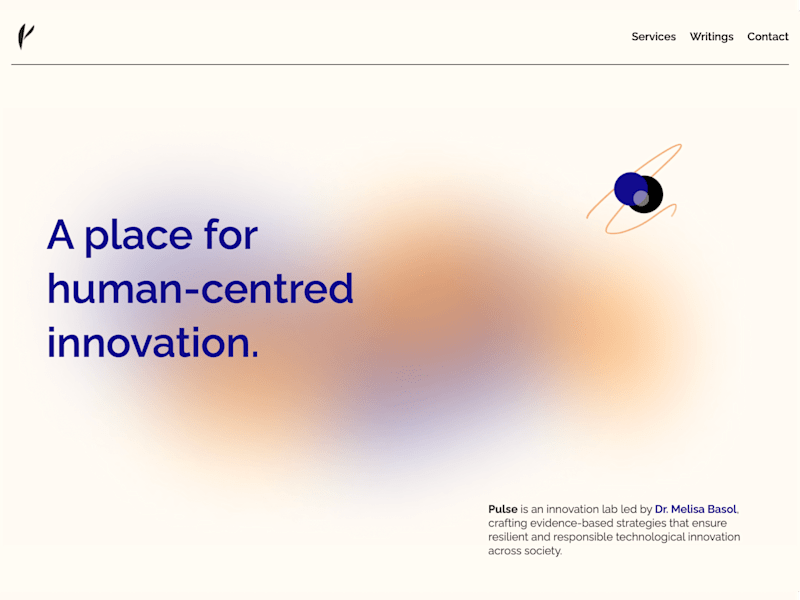 Services Writings Contact

A place for human-centred innovation.

Pulse is an innovation lab led by Dr. Melisa Basol, crafting evidence-based strategies that ensure resilient and responsible technological innovation across society.